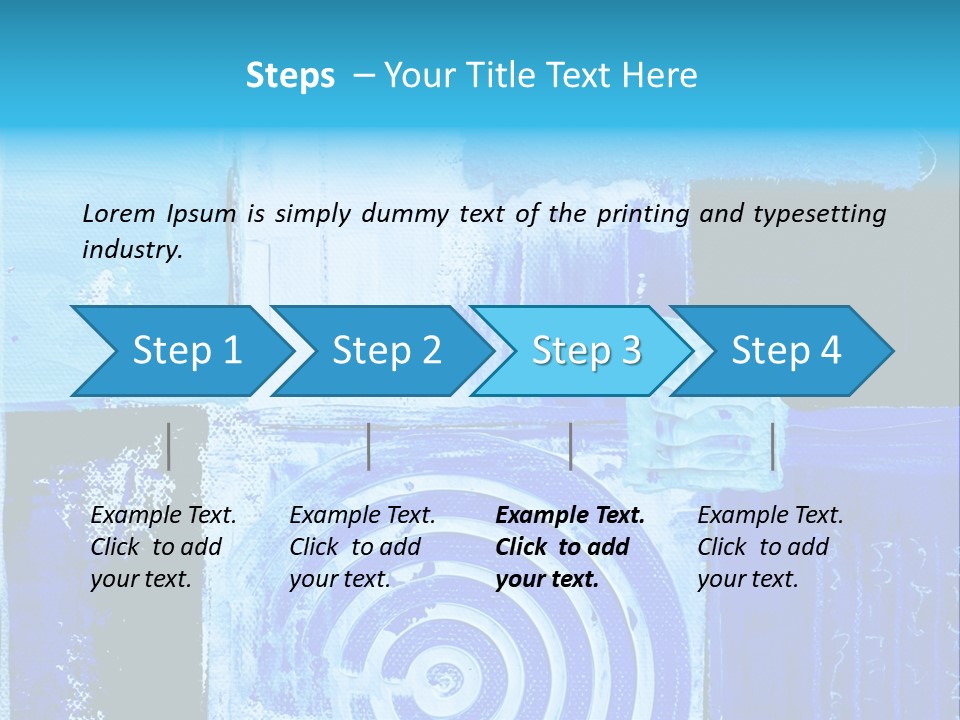 Steps – Your Title Text Here

Lorem Ipsum is simply dummy text of the printing and typesetting industry.

Step 1

Step 2

Step 3

Step 4

Example Text. Click to add your text.

Example Text. Click to add your text.

Example Text. Click to add your text.

Example Text. Click to add your text.